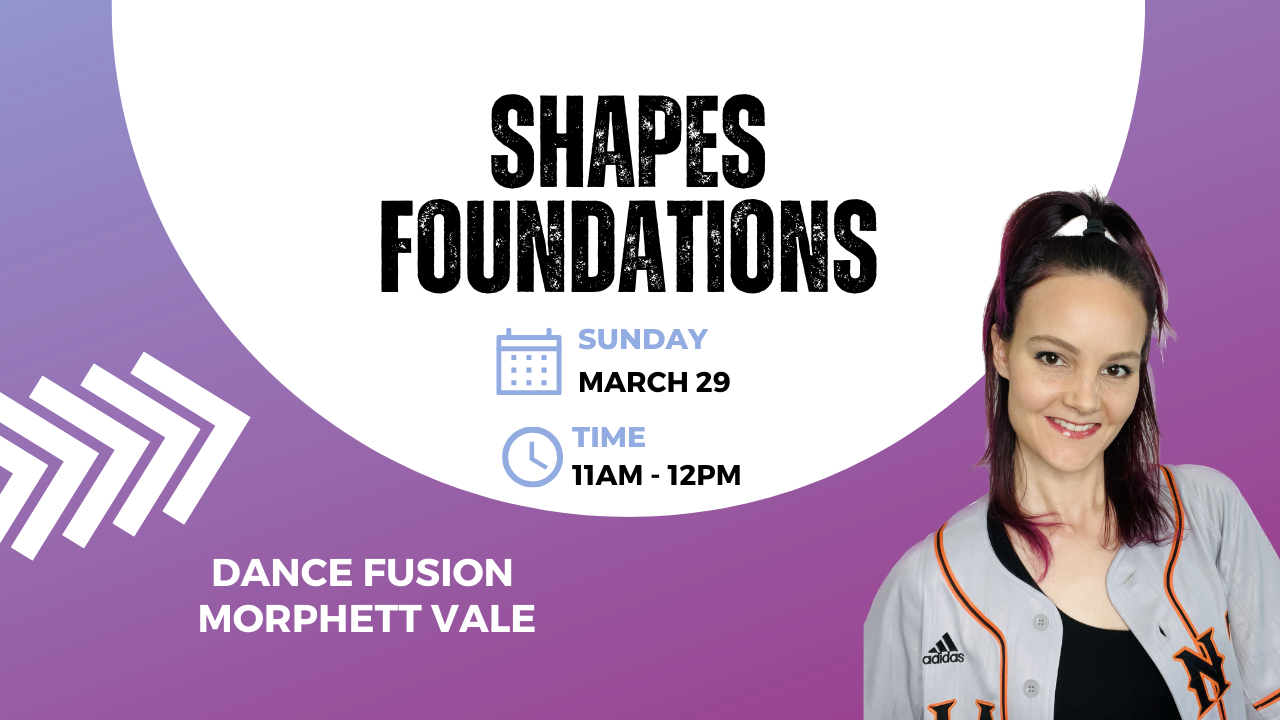 SHAPES FOUNDATIONS

SUNDAY
MARCH 29

TIME
11AM - 12PM

DANCE FUSION
MORPHETT VALE

adidas